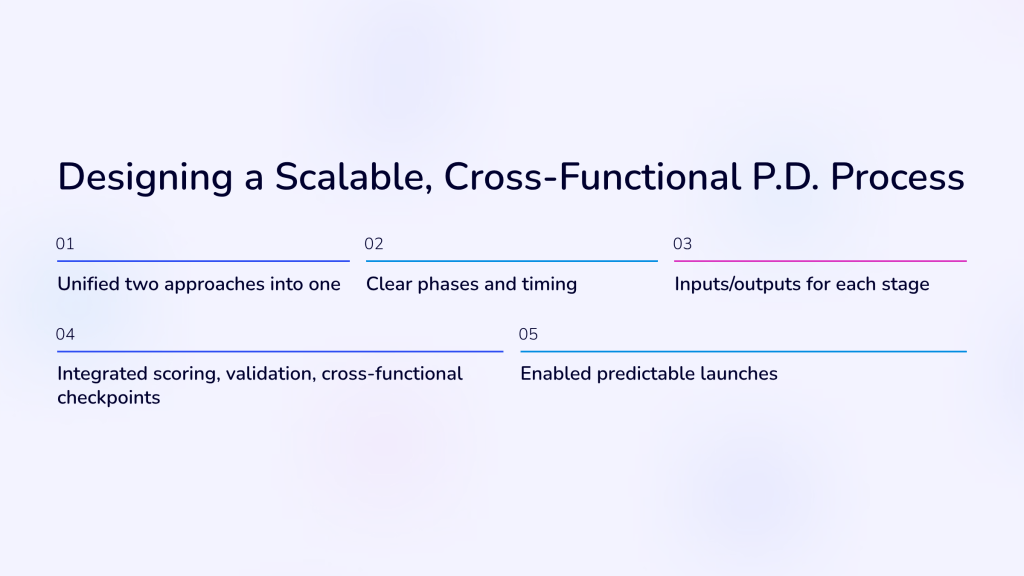 Designing a Scalable, Cross-Functional P.D. Process

01

Unified two approaches into one

02

Clear phases and timing

03

Inputs/outputs for each stage

04

Integrated scoring, validation, cross-functional checkpoints

05

Enabled predictable launches